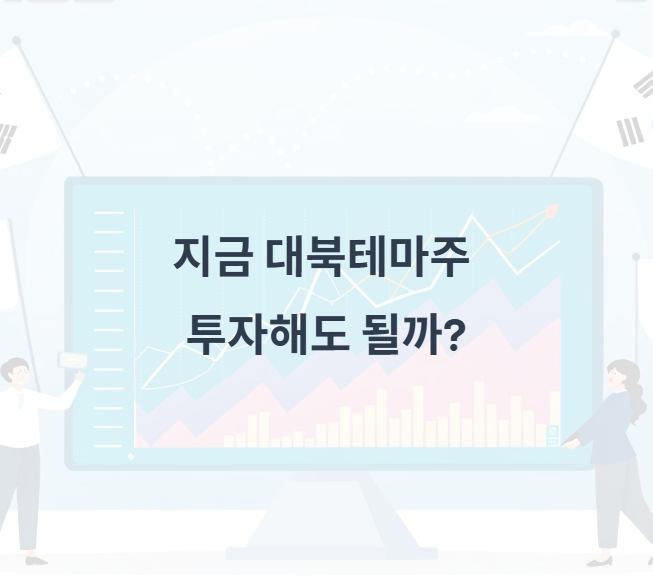 지금 대북테마주

투자해도 될까?